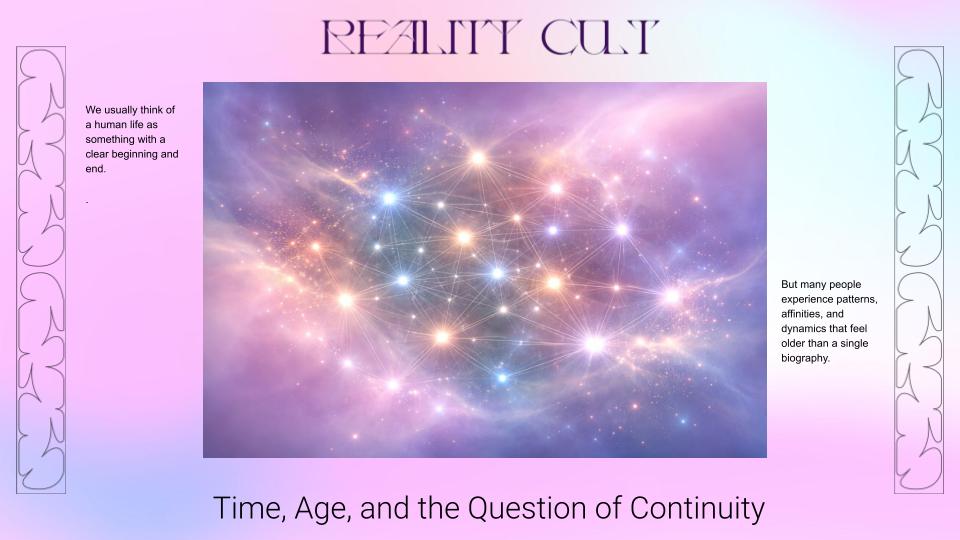 REALITY CULT

We usually think of a human life as something with a clear beginning and end.

-

But many people experience patterns, affinities, and dynamics that feel older than a single biography.

Time, Age, and the Question of Continuity